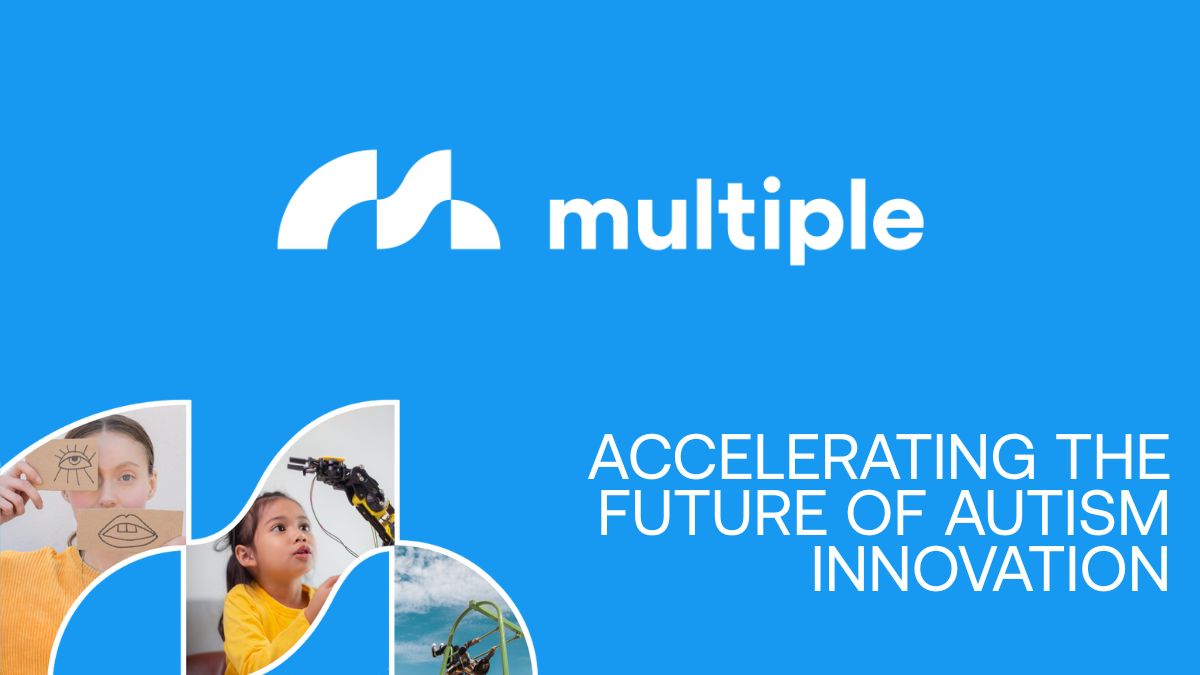 multiple

ACCELERATING THE FUTURE OF AUTISM INNOVATION